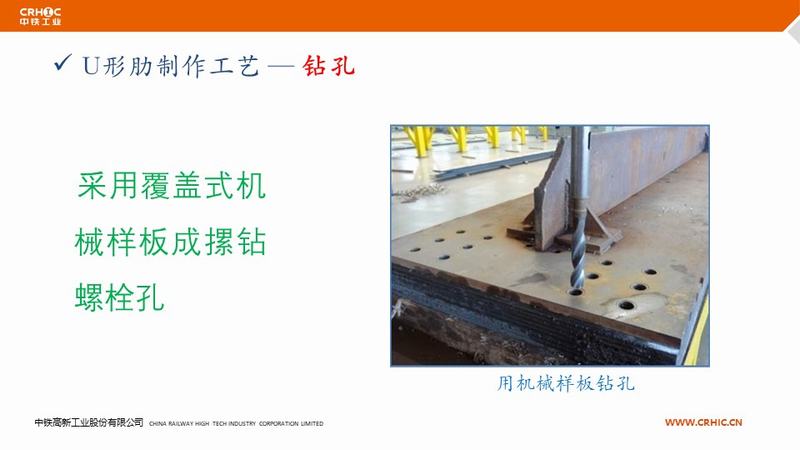 CRHIC
中铁工业

✓ U形肋制作工艺 — 钻孔

采用覆盖式机械样板成摞钻螺栓孔

用机械样板钻孔

中铁高新工业股份有限公司 CHINA RAILWAY HIGH TECH INDUSTRY CORPORATION LIMITED

WWW.CRHIC.CN